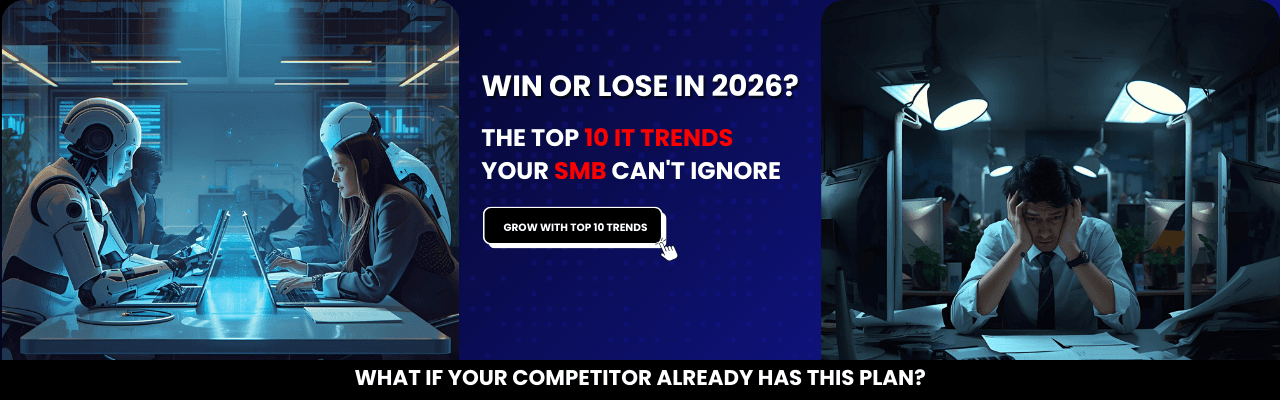 WIN OR LOSE IN 2026?

THE TOP 10 IT TRENDS YOUR SMB CAN'T IGNORE

GROW WITH TOP 10 TRENDS

WHAT IF YOUR COMPETITOR ALREADY HAS THIS PLAN?